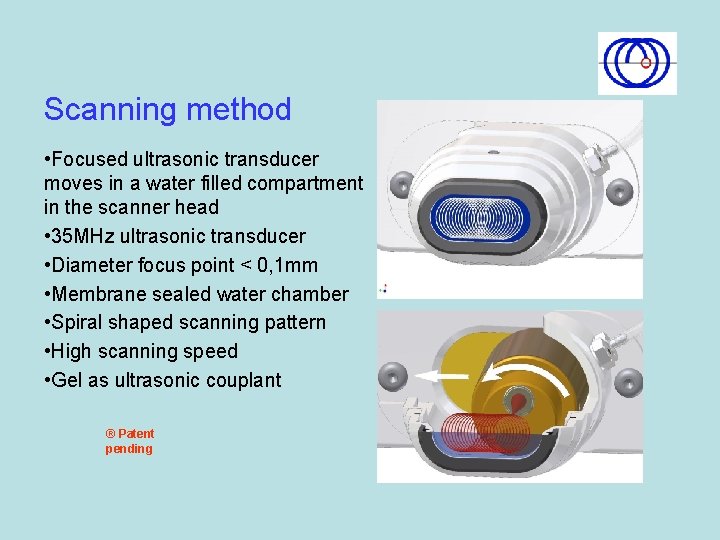 Scanning method

•Focused ultrasonic transducer moves in a water filled compartment in the scanner head
•35MHz ultrasonic transducer
•Diameter focus point < 0,1mm
•Membrane sealed water chamber
•Spiral shaped scanning pattern
•High scanning speed
•Gel as ultrasonic couplant

® Patent pending